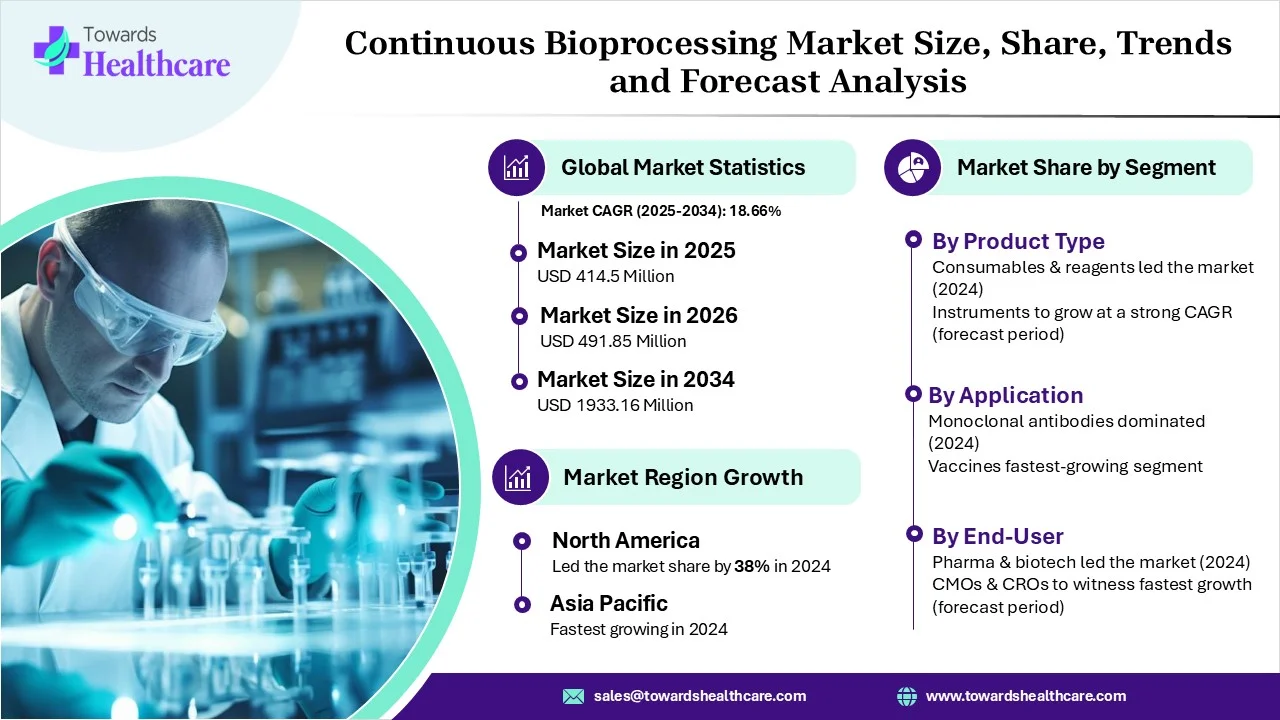 Towards Healthcare

Continuous Bioprocessing Market Size, Share, Trends and Forecast Analysis

Global Market Statistics

Market CAGR (2025-2034): 18.66%

Market Size in 2025
USD 414.5 Million

Market Size in 2026
USD 491.85 Million

Market Size in 2034
USD 1933.16 Million

Market Region Growth

North America
Led the market share by 38% in 2024

Asia Pacific
Fastest growing in 2024

Market Share by Segment

By Product Type
Consumables & reagents led the market (2024)
Instruments to grow at a strong CAGR (forecast period)

By Application
Monoclonal antibodies dominated (2024)
Vaccines fastest-growing segment

By End-User
Pharma & biotech led the market (2024)
CMOs & CROs to witness fastest growth (forecast period)

sales@towardshealthcare.com

www.towardshealthcare.com